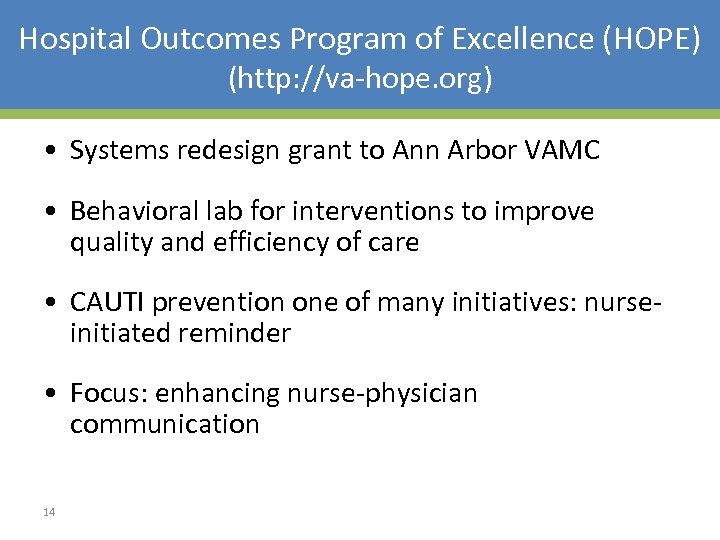 Hospital Outcomes Program of Excellence (HOPE)
(http://va-hope.org)

• Systems redesign grant to Ann Arbor VAMC

• Behavioral lab for interventions to improve quality and efficiency of care

• CAUTI prevention one of many initiatives: nurse-initiated reminder

• Focus: enhancing nurse-physician communication

14